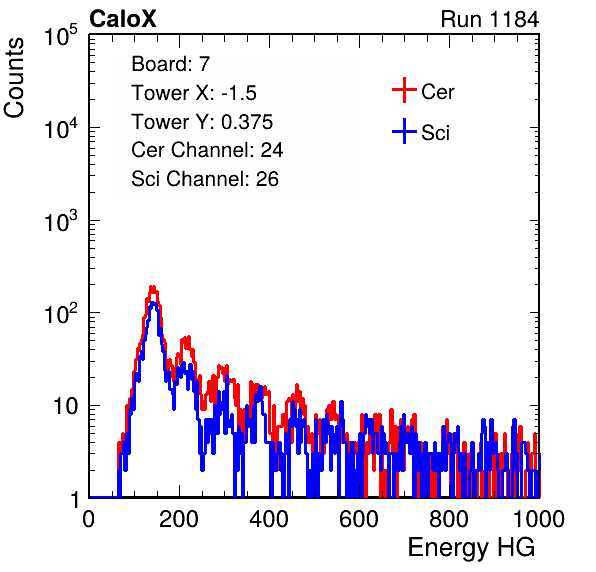 CaloX

Run 1184

Counts

$10^5$

$10^4$

$10^3$

$10^2$

10

1

Board: 7
Tower X: -1.5
Tower Y: 0.375
Cer Channel: 24
Sci Channel: 26

Cer

Sci

0 200 400 600 800 1000

Energy HG